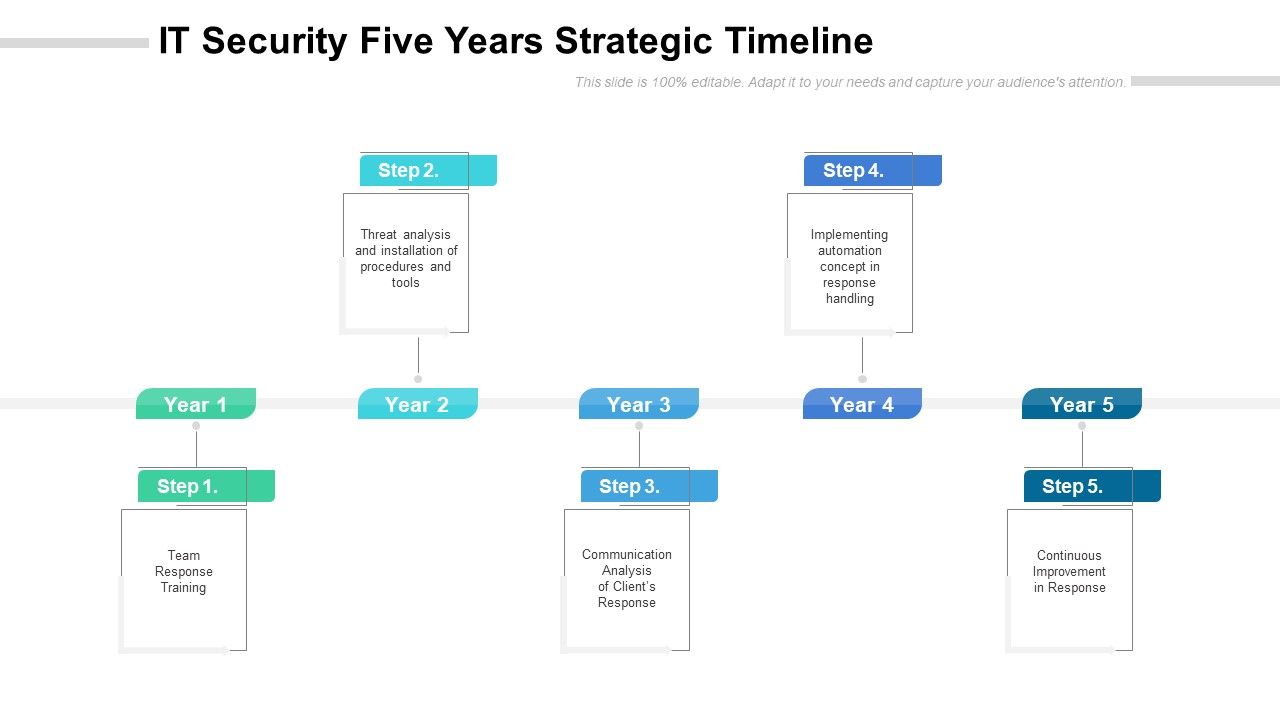 IT Security Five Years Strategic Timeline

This slide is 100% editable. Adapt it to your needs and capture your audience's attention.

Step 2.

Threat analysis and installation of procedures and tools

Step 4.

Implementing automation concept in response handling

Year 1

Year 2

Year 3

Year 4

Year 5

Step 1.

Team Response Training

Step 3.

Communication Analysis of Client's Response

Step 5.

Continuous Improvement in Response